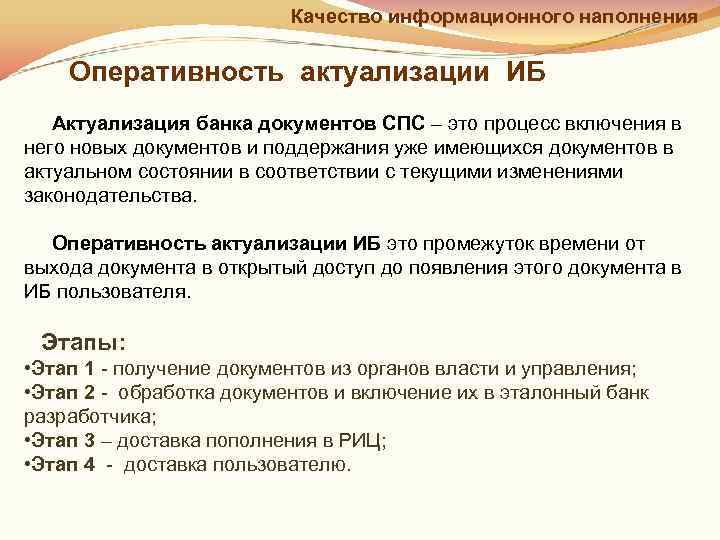 Качество информационного наполнения

Оперативность актуализации ИБ

Актуализация банка документов СПС – это процесс включения в него новых документов и поддержания уже имеющихся документов в актуальном состоянии в соответствии с текущими изменениями законодательства.

Оперативность актуализации ИБ это промежуток времени от выхода документа в открытый доступ до появления этого документа в ИБ пользователя.

Этапы:
•Этап 1 - получение документов из органов власти и управления;
•Этап 2 - обработка документов и включение их в эталонный банк разработчика;
•Этап 3 – доставка пополнения в РИЦ;
•Этап 4 - доставка пользователю.